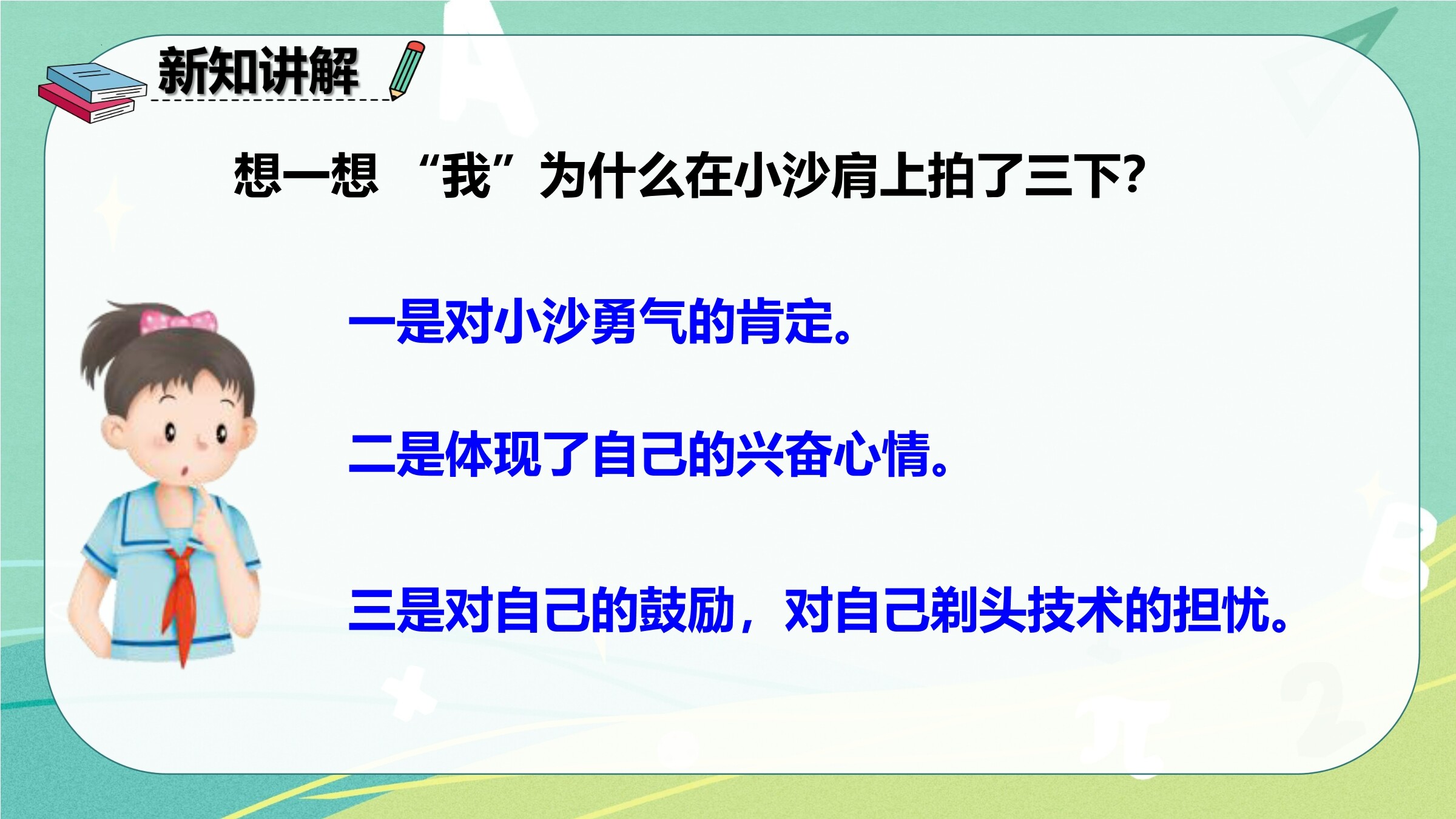 新知讲解

想一想 “我”为什么在小沙肩上拍了三下?

一是对小沙勇气的肯定。

二是体现了自己的兴奋心情。

三是对自己的鼓励，对自己剃头技术的担忧。